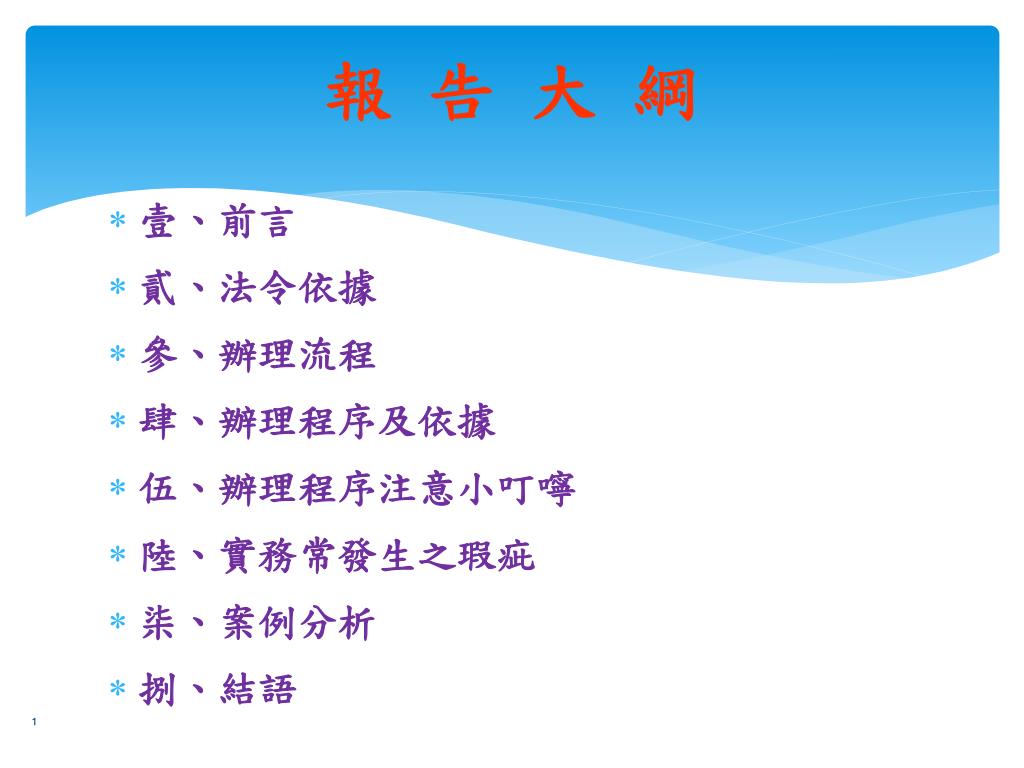 報 告 大 綱

* 壹、前言
* 貳、法令依據
* 參、辦理流程
* 肆、辦理程序及依據
* 伍、辦理程序注意小叮嚀
* 陸、實務常發生之瑕疵
* 柒、案例分析
* 捌、結語

1